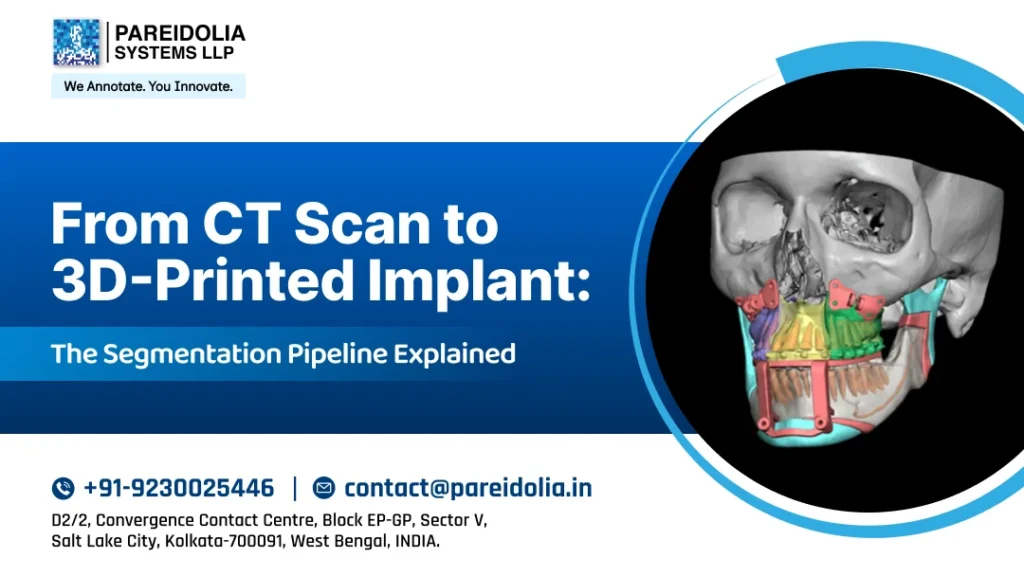 PAREIDOLIA
SYSTEMS LLP
We Annotate. You Innovate.

From CT Scan to 3D-Printed Implant:

The Segmentation Pipeline Explained

+91-9230025446 | contact@pareidolia.in

D2/2, Convergence Contact Centre, Block EP-GP, Sector V, Salt Lake City, Kolkata-700091, West Bengal, INDIA.